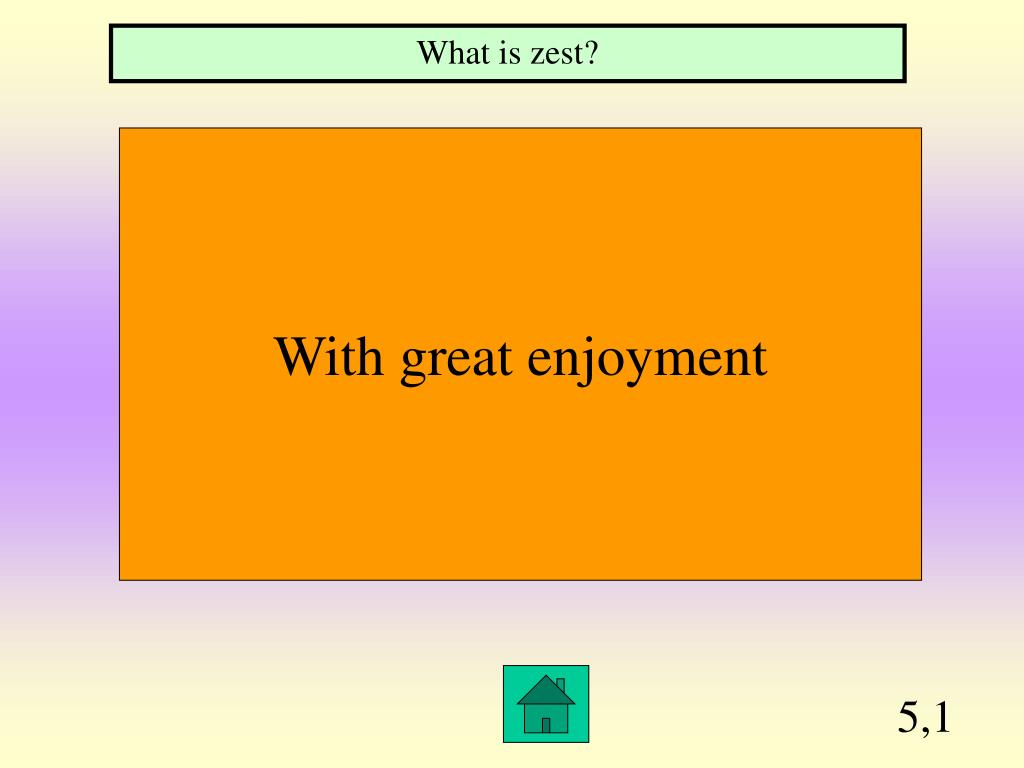 What is zest?

With great enjoyment

5,1